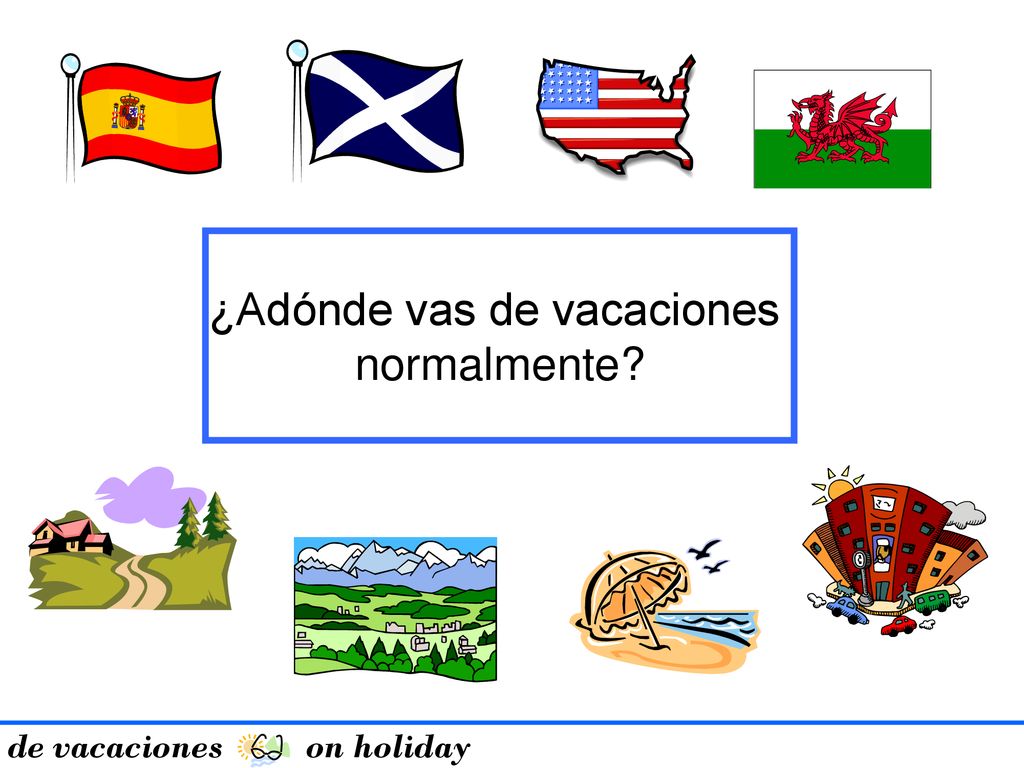 ¿Adónde vas de vacaciones normalmente?

de vacaciones on holiday